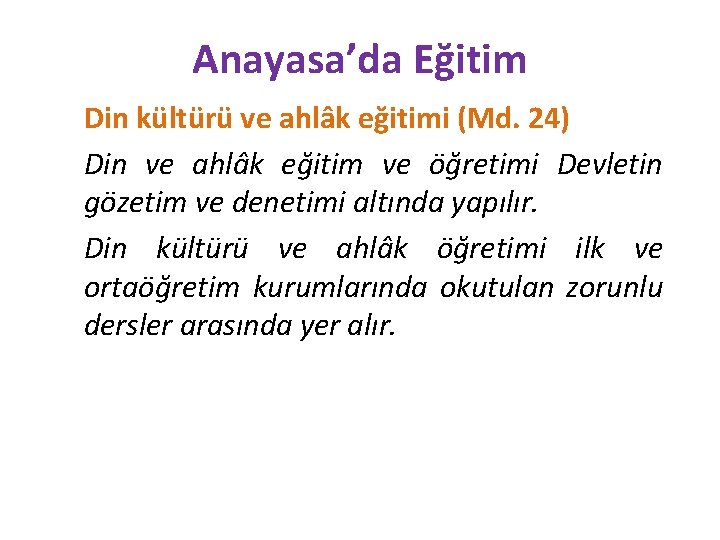 Anayasa’da Eğitim

Din kültürü ve ahlâk eğitimi (Md. 24)

Din ve ahlâk eğitim ve öğretimi Devletin gözetim ve denetimi altında yapılır.

Din kültürü ve ahlâk öğretimi ilk ve ortaöğretim kurumlarında okutulan zorunlu dersler arasında yer alır.